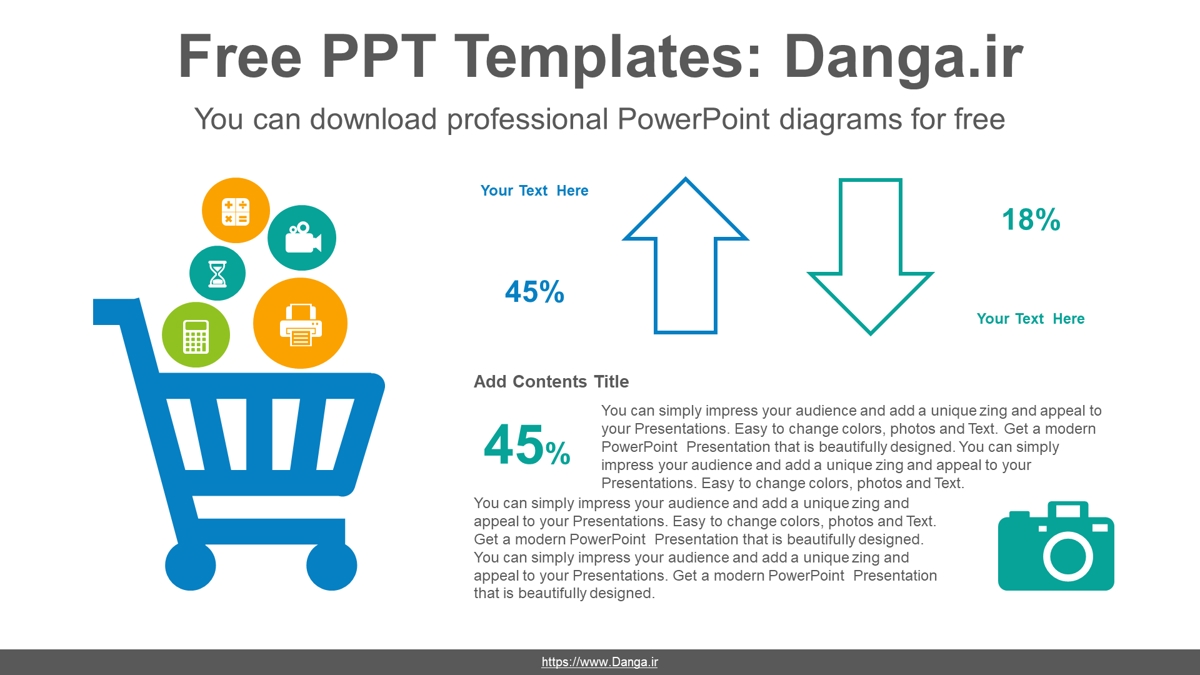 Free PPT Templates: Danga.ir

You can download professional PowerPoint diagrams for free

Your Text Here

45%

18%

Your Text Here

Add Contents Title

45%

You can simply impress your audience and add a unique zing and appeal to your Presentations. Easy to change colors, photos and Text. Get a modern PowerPoint Presentation that is beautifully designed. You can simply impress your audience and add a unique zing and appeal to your Presentations. Easy to change colors, photos and Text.

You can simply impress your audience and add a unique zing and appeal to your Presentations. Easy to change colors, photos and Text. Get a modern PowerPoint Presentation that is beautifully designed. You can simply impress your audience and add a unique zing and appeal to your Presentations. Get a modern PowerPoint Presentation that is beautifully designed.

https://www.Danga.ir